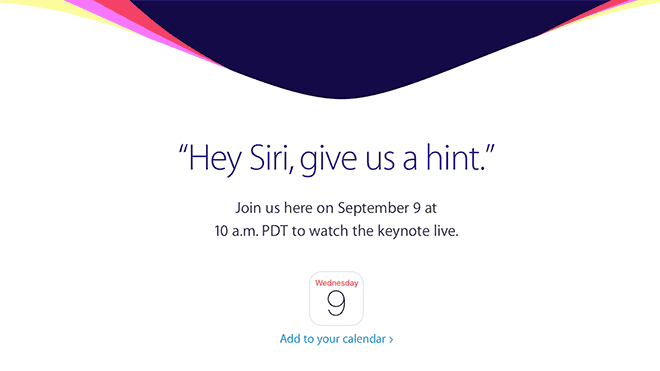 “Hey Siri, give us a hint.”

Join us here on September 9 at 10 a.m. PDT to watch the keynote live.

Wednesday
9

Add to your calendar ›